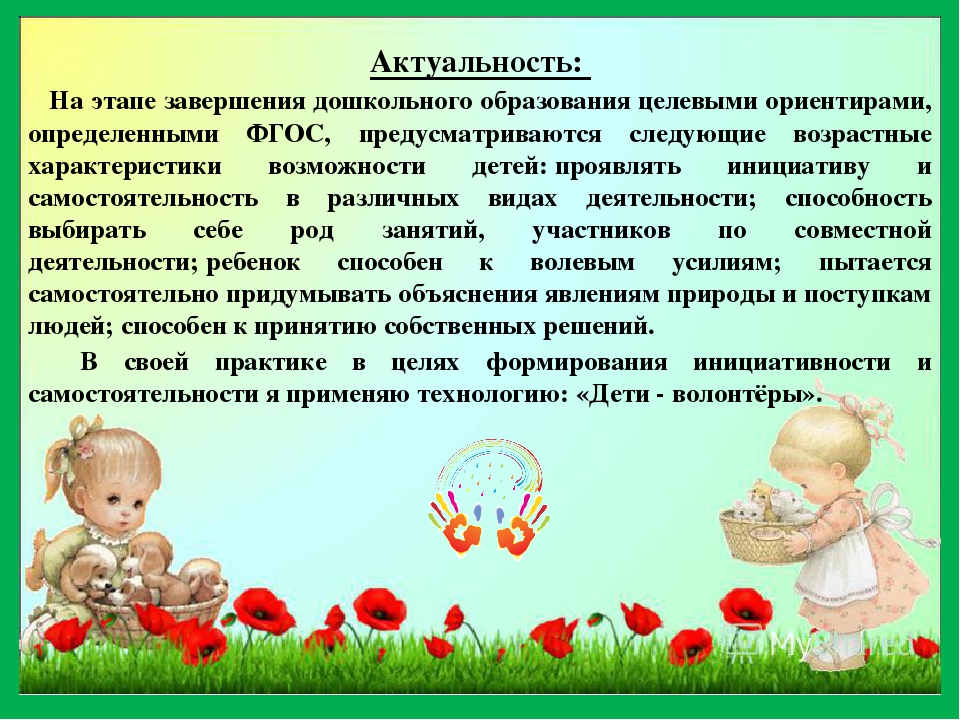 Актуальность:

На этапе завершения дошкольного образования целевыми ориентирами, определенными ФГОС, предусматриваются следующие возрастные характеристики возможности детей: проявлять инициативу и самостоятельность в различных видах деятельности; способность выбирать себе род занятий, участников по совместной деятельности; ребенок способен к волевым усилиям; пытается самостоятельно придумывать объяснения явлениям природы и поступкам людей; способен к принятию собственных решений.

В своей практике в целях формирования инициативности и самостоятельности я применяю технологию: «Дети - волонтёры».

MyShared